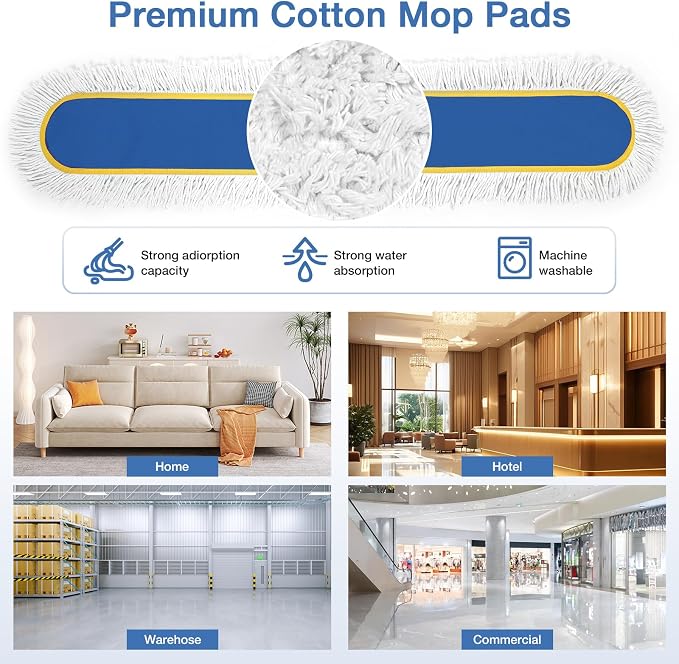 Premium Cotton Mop Pads

Strong adiorption capacity

Strong water absorption

Machine washable

Home

Hotel

Warehose

Commercial